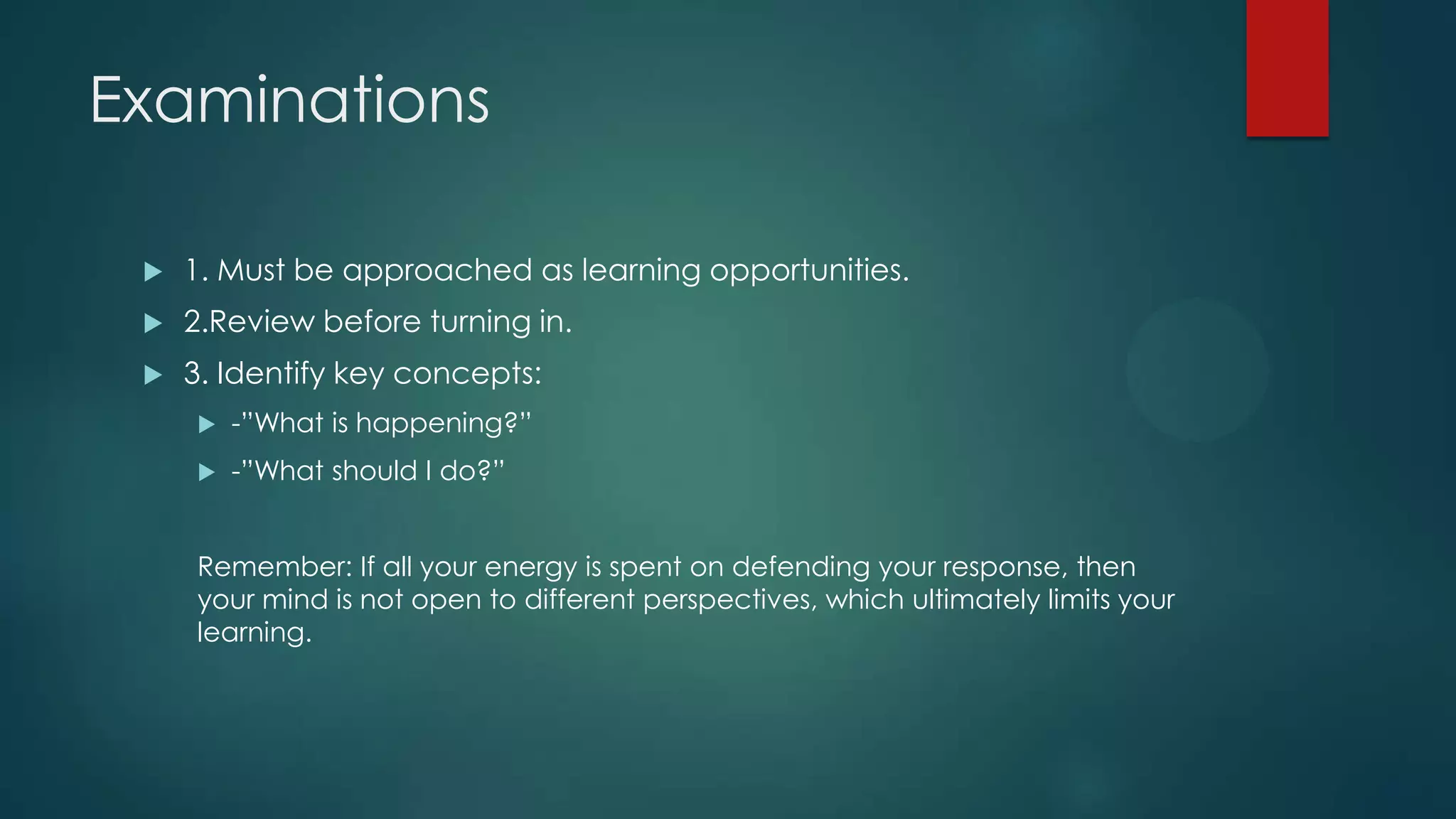 Examinations

1. Must be approached as learning opportunities.

2.Review before turning in.

3. Identify key concepts:

-"What is happening?"

-"What should I do?"

Remember: If all your energy is spent on defending your response, then your mind is not open to different perspectives, which ultimately limits your learning.